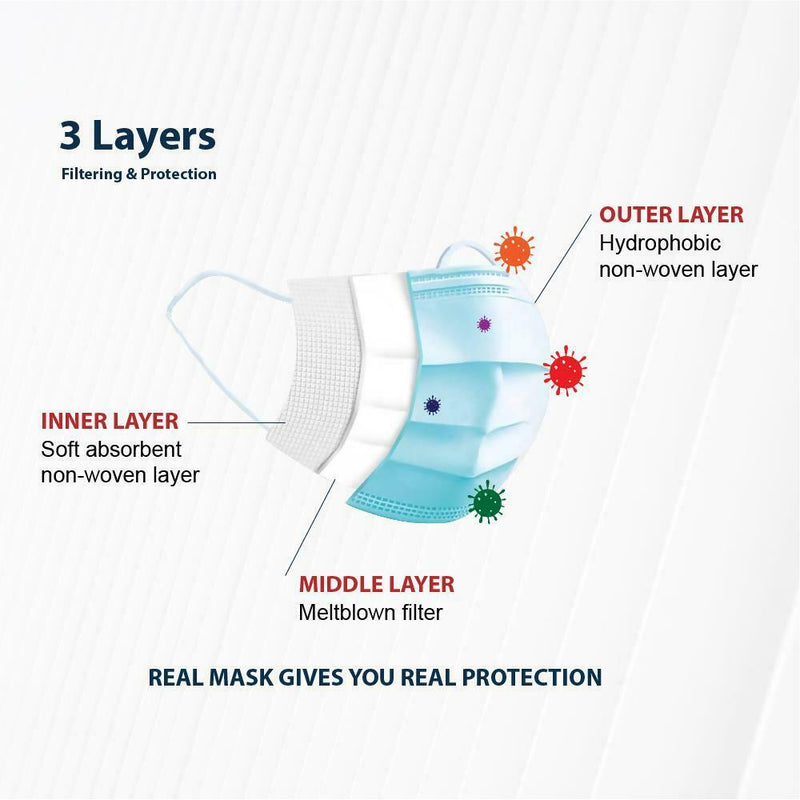 3 Layers
Filtering & Protection

OUTER LAYER
Hydrophobic non-woven layer

INNER LAYER
Soft absorbent non-woven layer

MIDDLE LAYER
Meltblown filter

REAL MASK GIVES YOU REAL PROTECTION